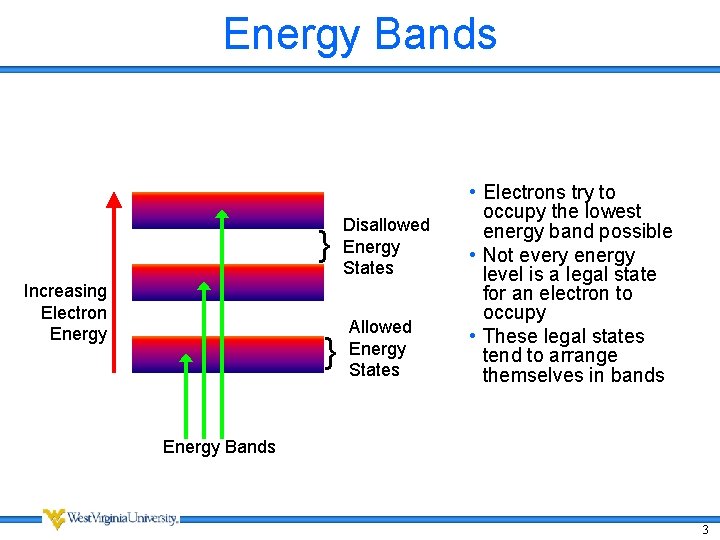 Energy Bands

Increasing Electron Energy

Disallowed Energy States

Allowed Energy States

Energy Bands

• Electrons try to occupy the lowest energy band possible
• Not every energy level is a legal state for an electron to occupy
• These legal states tend to arrange themselves in bands

WestVirginiaUniversity.

3